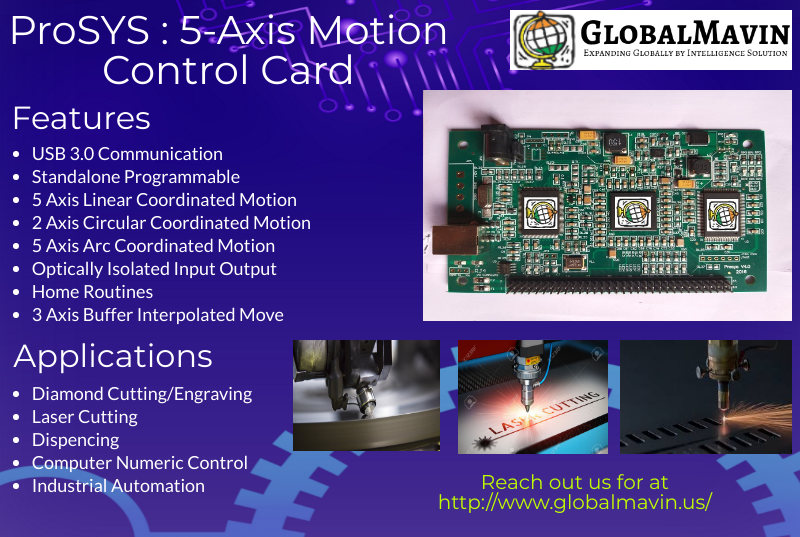 ProSYS : 5-Axis Motion Control Card

GLOBALMAVIN
EXPANDING GLOBALLY BY INTELLIGENCE SOLUTION

Features
- USB 3.0 Communication
- Standalone Programmable
- 5 Axis Linear Coordinated Motion
- 2 Axis Circular Coordinated Motion
- 5 Axis Arc Coordinated Motion
- Optically Isolated Input Output
- Home Routines
- 3 Axis Buffer Interpolated Move

Applications
- Diamond Cutting/Engraving
- Laser Cutting
- Dispencing
- Computer Numeric Control
- Industrial Automation

LASER CUTTING

Reach out us for at
http://www.globalmavin.us/